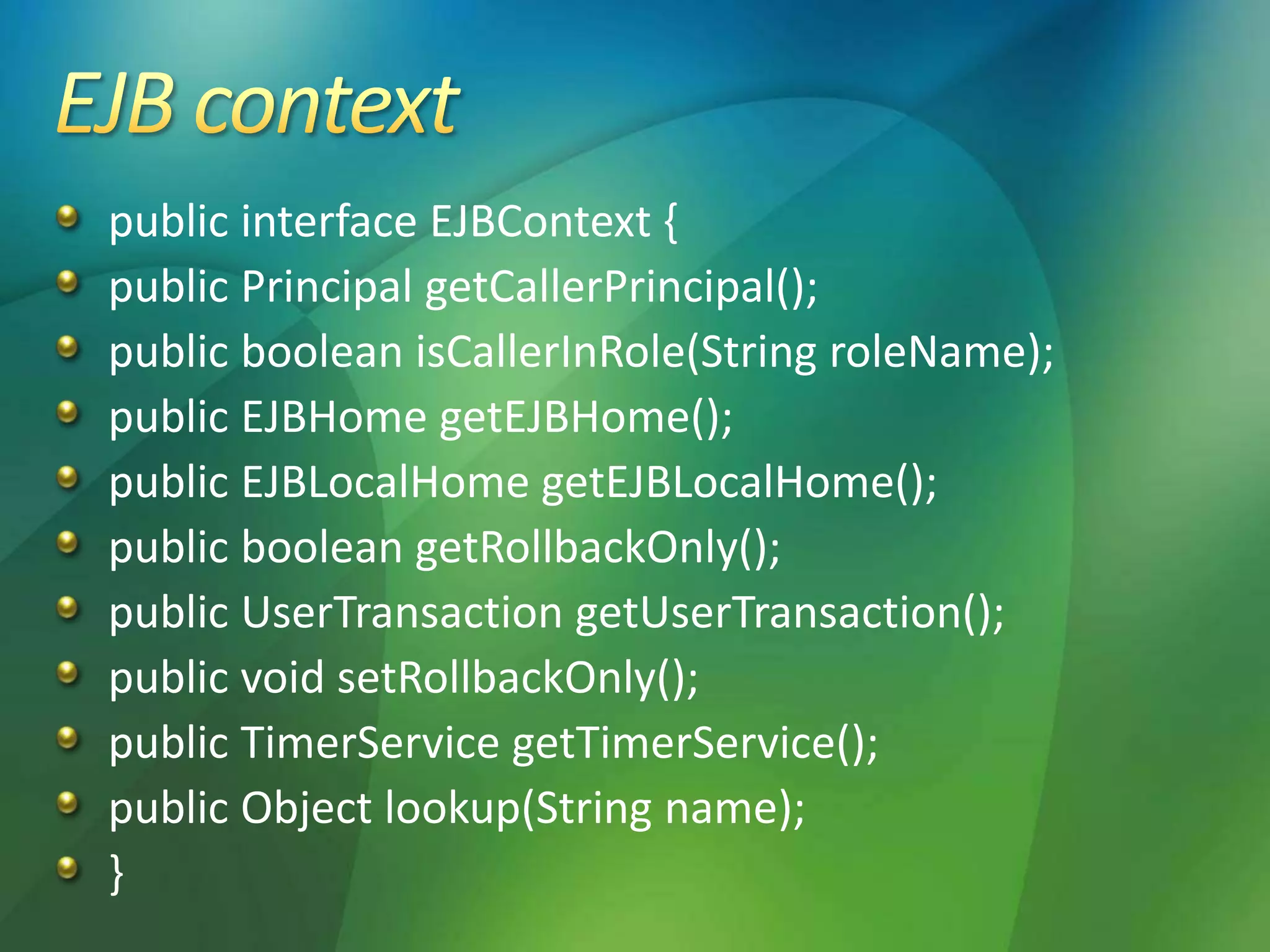 EJB context

public interface EJBContext {
public Principal getCallerPrincipal();
public boolean isCallerInRole(String roleName);
public EJBHome getEJBHome();
public EJBLocalHome getEJBLocalHome();
public boolean getRollbackOnly();
public UserTransaction getUserTransaction();
public void setRollbackOnly();
public TimerService getTimerService();
public Object lookup(String name);
}